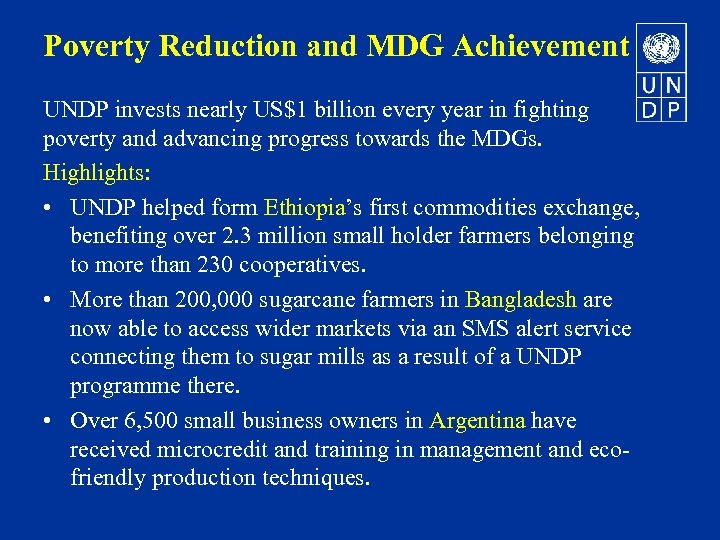 Poverty Reduction and MDG Achievement

U N
D P

UNDP invests nearly US$1 billion every year in fighting poverty and advancing progress towards the MDGs.

Highlights:

• UNDP helped form Ethiopia's first commodities exchange, benefiting over 2.3 million small holder farmers belonging to more than 230 cooperatives.

• More than 200,000 sugarcane farmers in Bangladesh are now able to access wider markets via an SMS alert service connecting them to sugar mills as a result of a UNDP programme there.

• Over 6,500 small business owners in Argentina have received microcredit and training in management and eco-friendly production techniques.